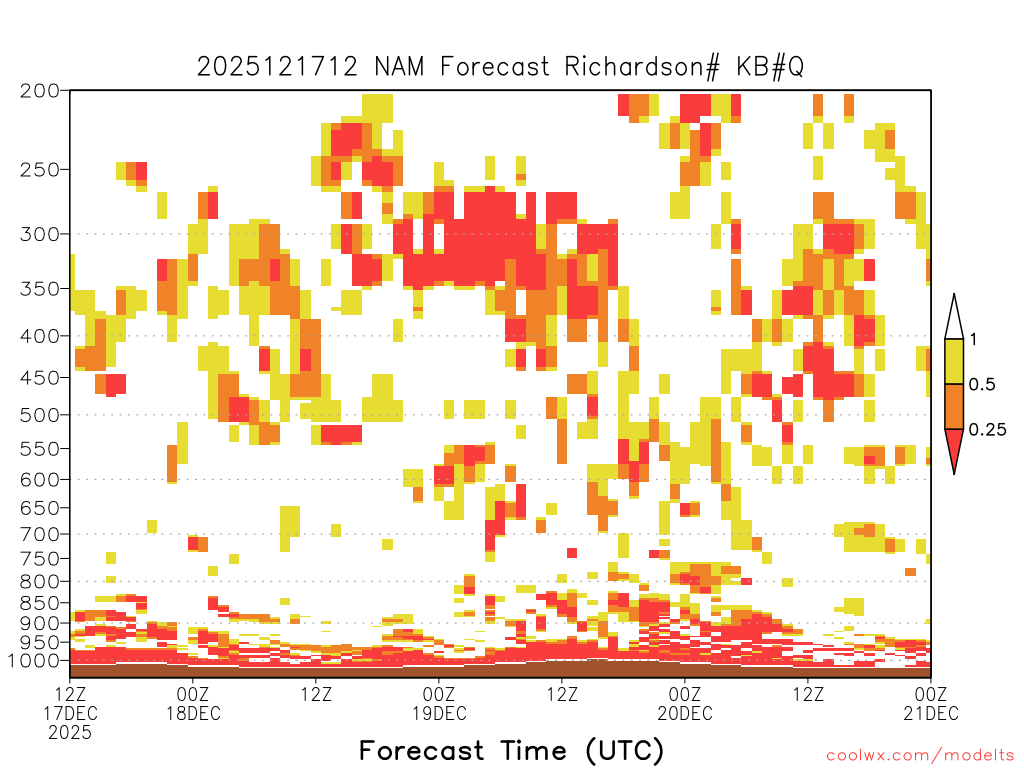 2025121712 NAM Forecast Richardson# KB#Q

200
250
300
350
400
450
500
550
600
650
700
750
800
850
900
950
1000

1
0.5
0.25

12Z 17DEC 2025
00Z 18DEC
12Z
00Z 19DEC
12Z
00Z 20DEC
12Z
00Z 21DEC

Forecast Time (UTC)

coolwx.com/modelts